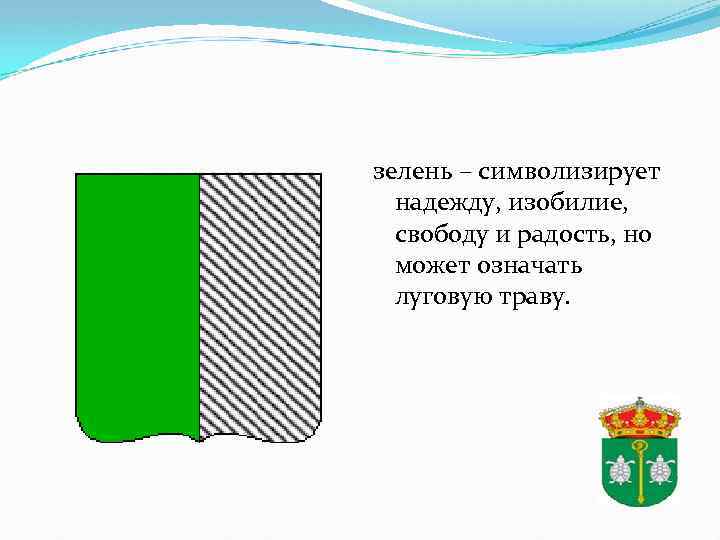 зелень – символизирует надежду, изобилие, свободу и радость, но может означать луговую траву.